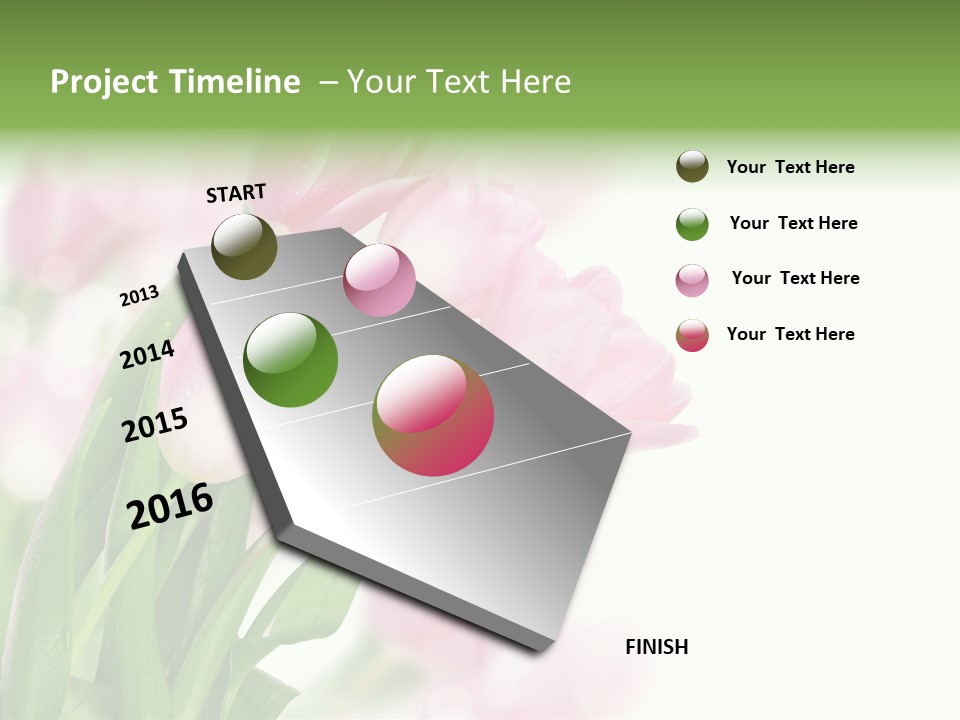 Project Timeline – Your Text Here

START

2013

2014

2015

2016

FINISH

Your Text Here

Your Text Here

Your Text Here

Your Text Here